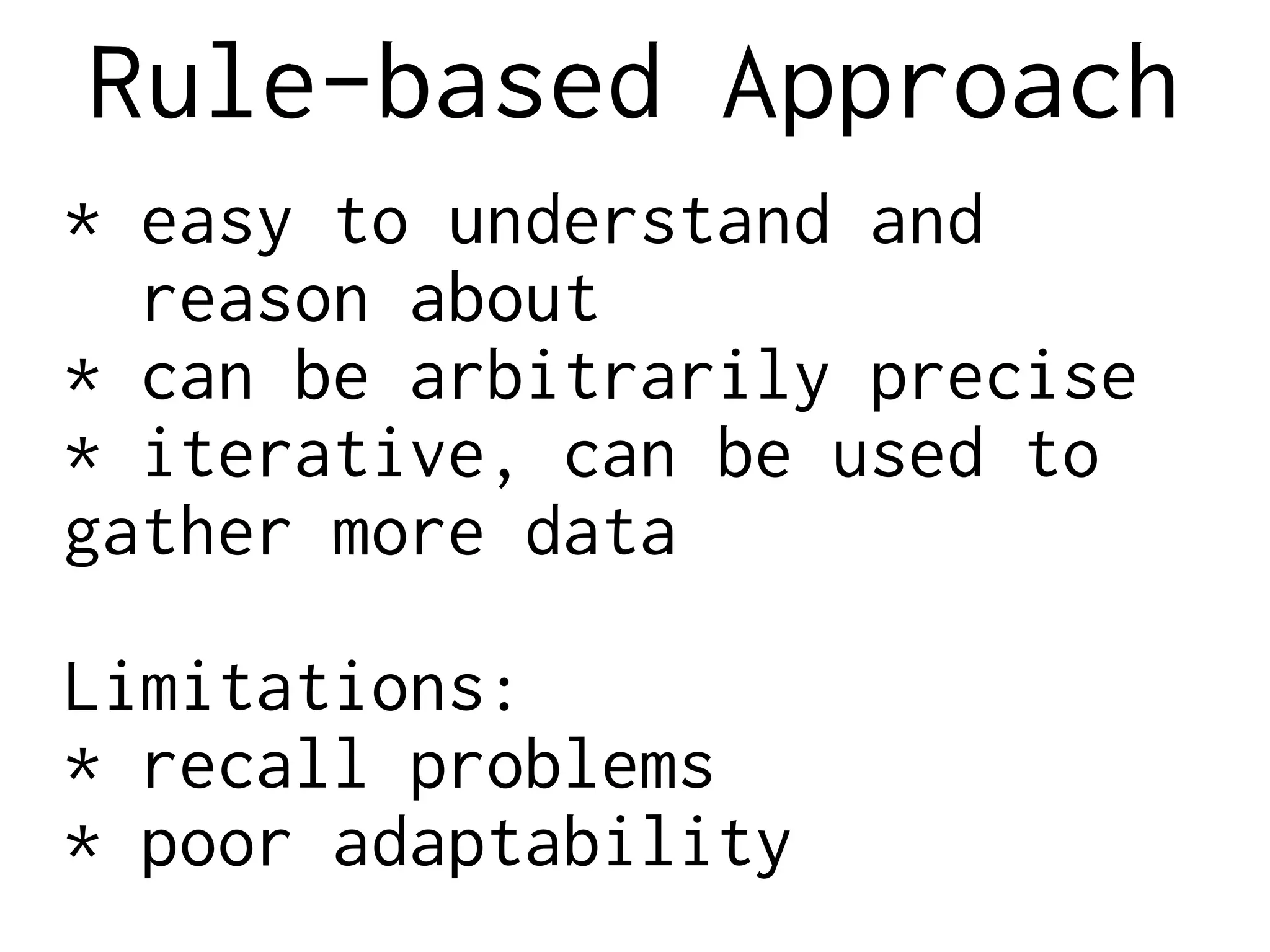 Rule-based Approach

* easy to understand and reason about
* can be arbitrarily precise
* iterative, can be used to gather more data

Limitations:
* recall problems
* poor adaptability